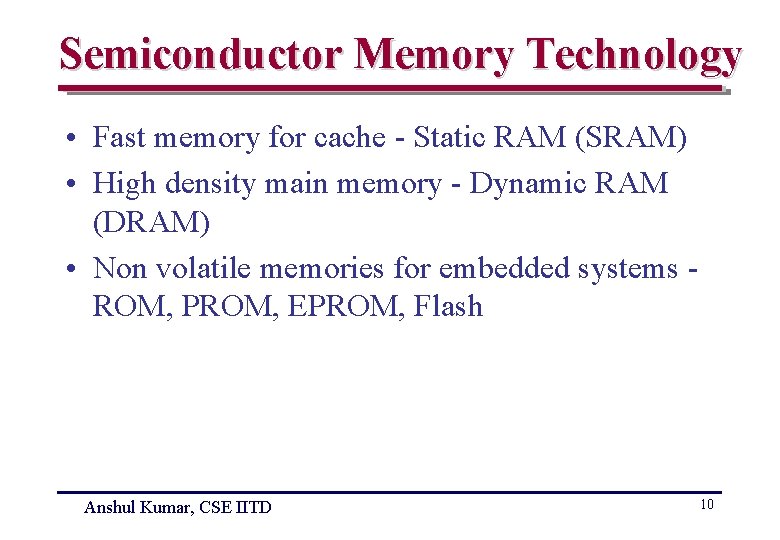 Semiconductor Memory Technology

• Fast memory for cache - Static RAM (SRAM)

• High density main memory - Dynamic RAM (DRAM)

• Non volatile memories for embedded systems - ROM, PROM, EPROM, Flash

Anshul Kumar, CSE IITD

10